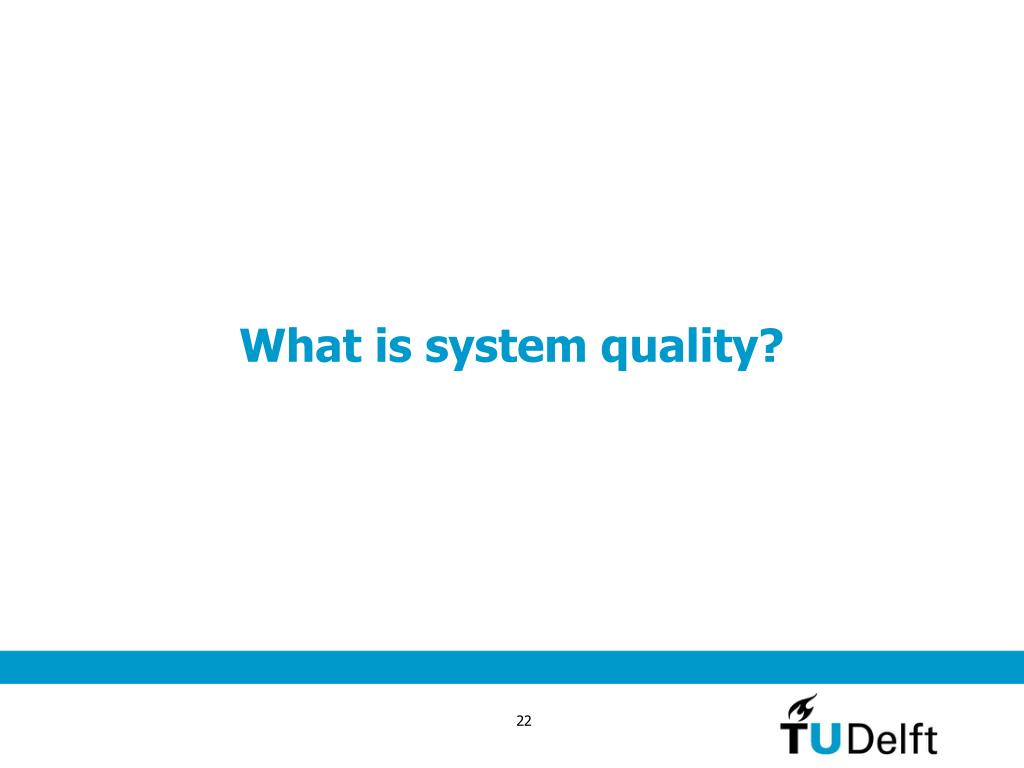 What is system quality?

22

TUDelft